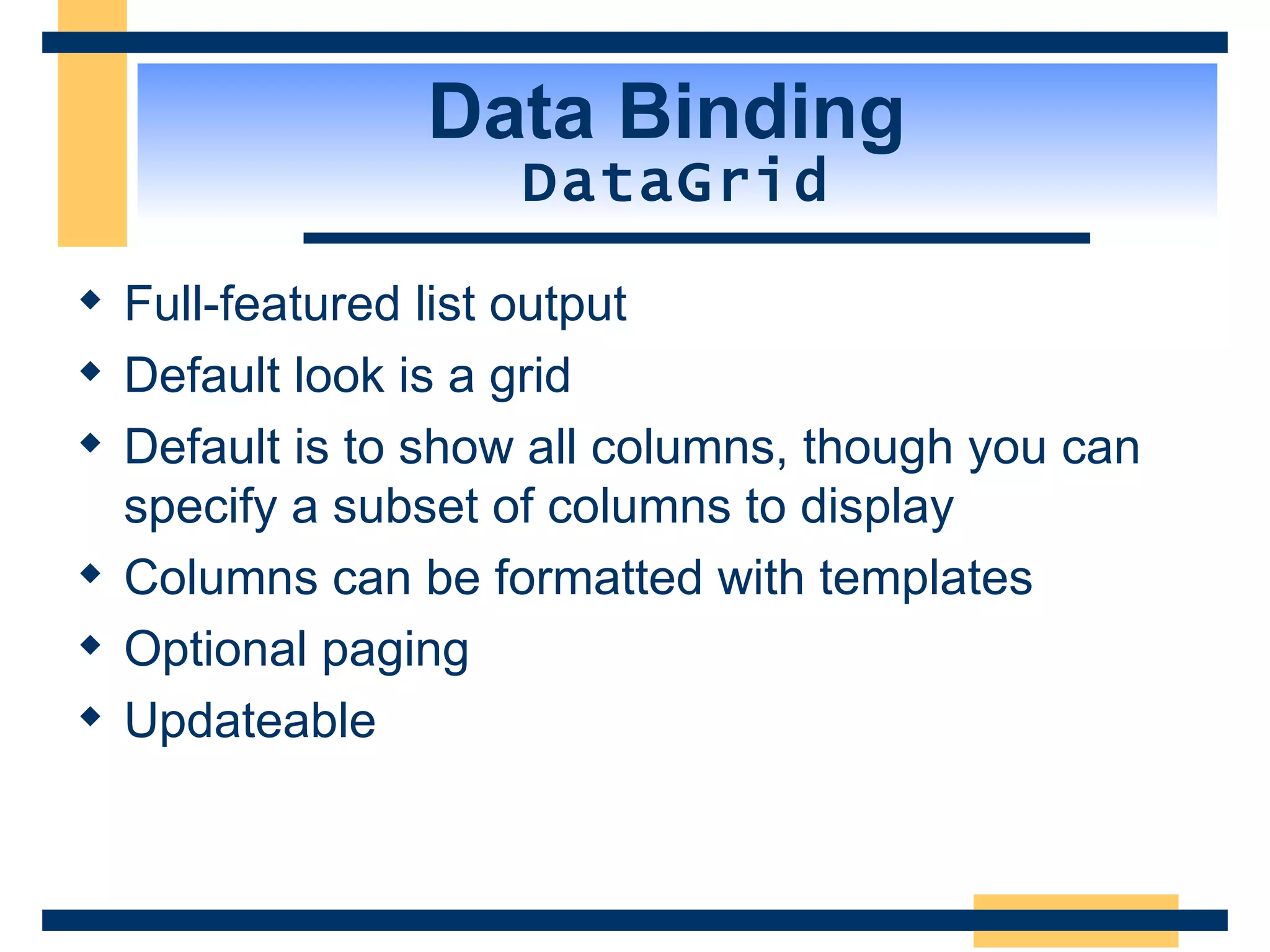 Data Binding
DataGrid

◆ Full-featured list output
◆ Default look is a grid
◆ Default is to show all columns, though you can specify a subset of columns to display
◆ Columns can be formatted with templates
◆ Optional paging
◆ Updateable